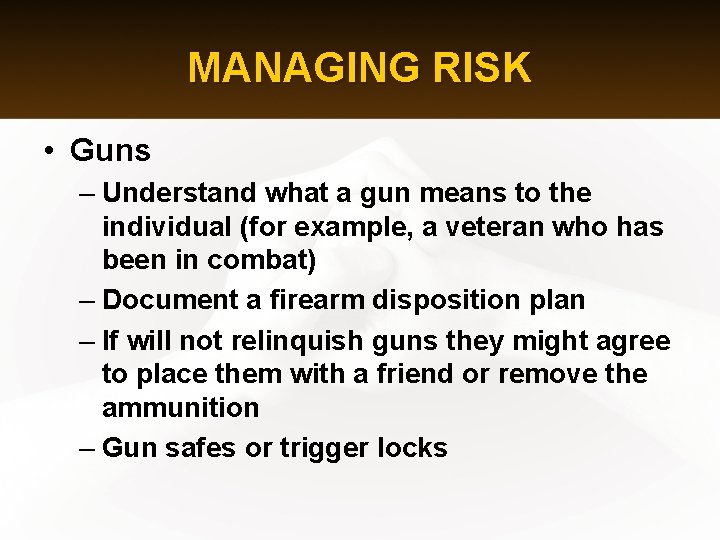 MANAGING RISK

• Guns

– Understand what a gun means to the individual (for example, a veteran who has been in combat)

– Document a firearm disposition plan

– If will not relinquish guns they might agree to place them with a friend or remove the ammunition

– Gun safes or trigger locks